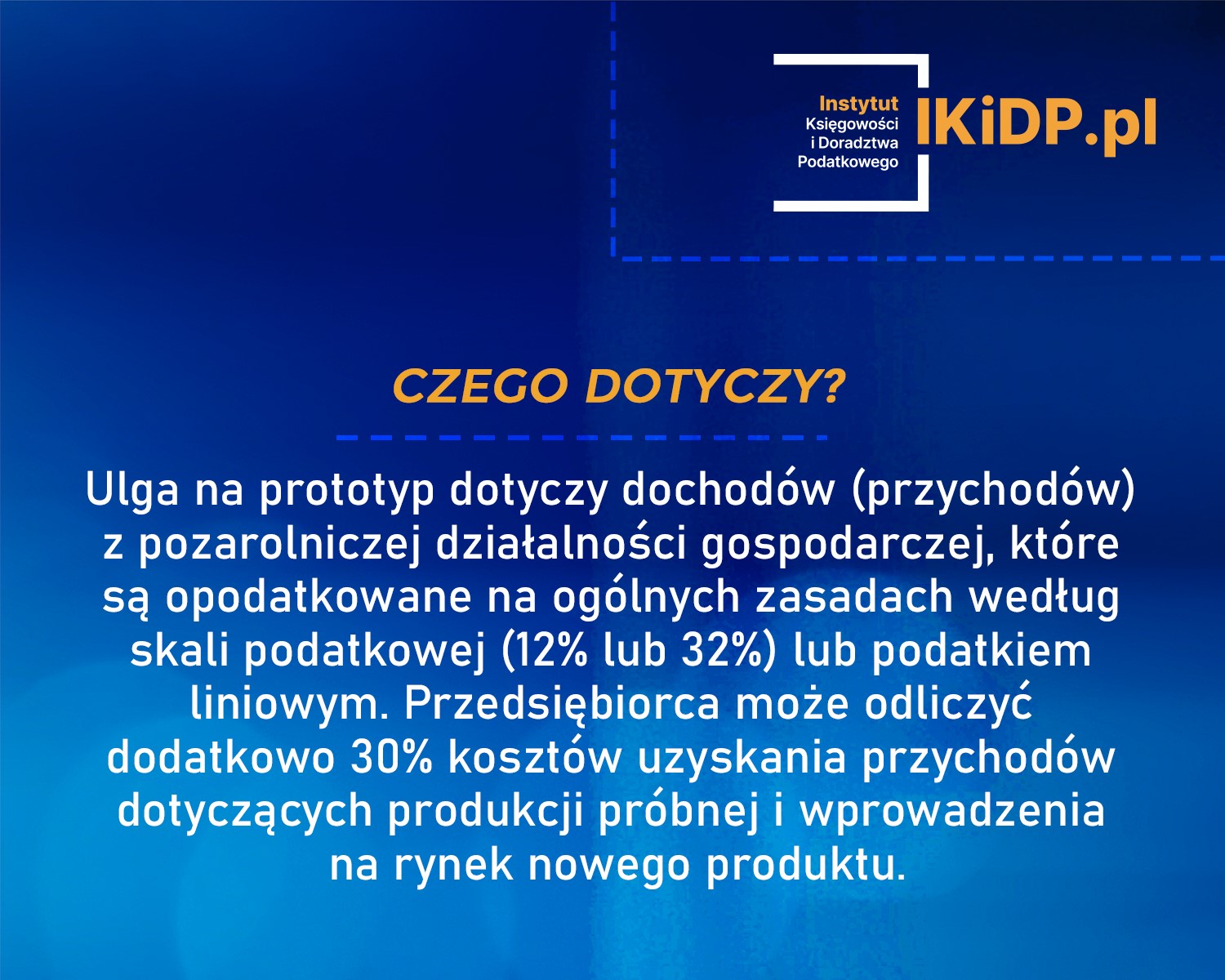 Instytut
Księgowości
i Doradztwa
Podatkowego
IKiDP.pl

CZEGO DOTYCZY?

Ulga na prototyp dotyczy dochodów (przychodów) z pozarolniczej działalności gospodarczej, które są opodatkowane na ogólnych zasadach według skali podatkowej (12% lub 32%) lub podatkiem liniowym. Przedsiębiorca może odliczyć dodatkowo 30% kosztów uzyskania przychodów dotyczących produkcji próbnej i wprowadzenia na rynek nowego produktu.